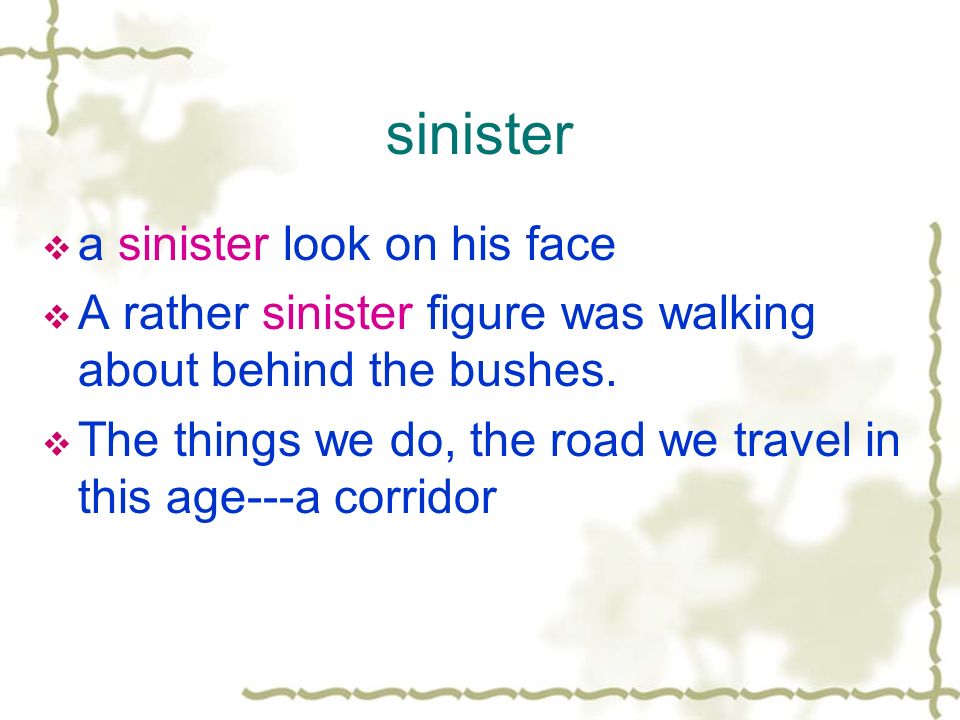 sinister

❖ a sinister look on his face

❖ A rather sinister figure was walking about behind the bushes.

❖ The things we do, the road we travel in this age---a corridor